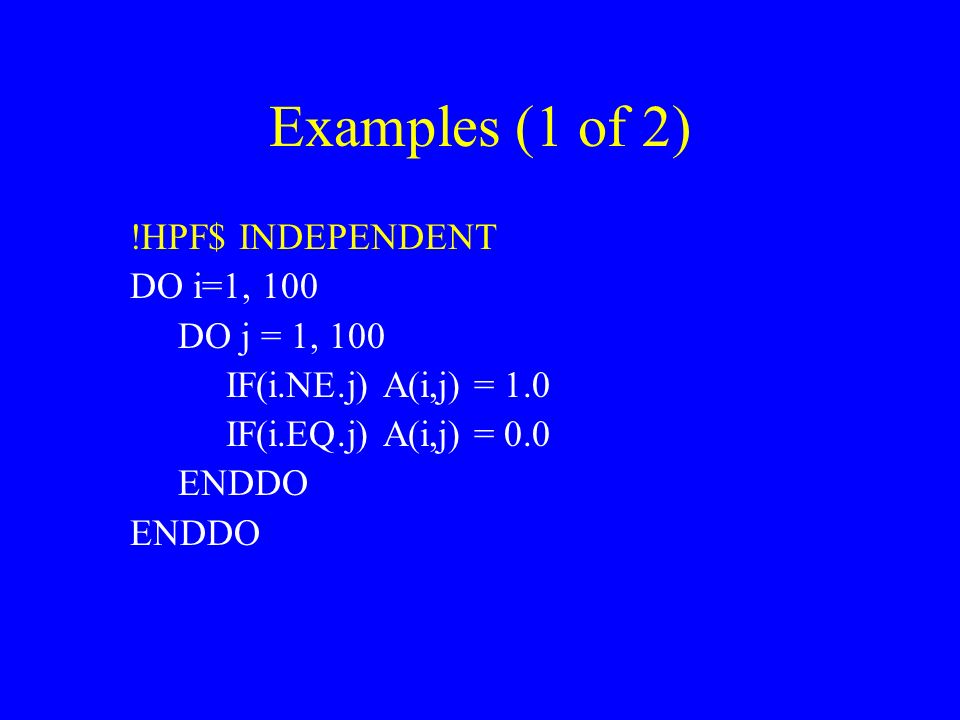 Examples (1 of 2)

!HPF$ INDEPENDENT
DO i=1, 100
DO j = 1, 100
IF(i.NE.j) A(i,j) = 1.0
IF(i.EQ.j) A(i,j) = 0.0
ENDDO
ENDDO